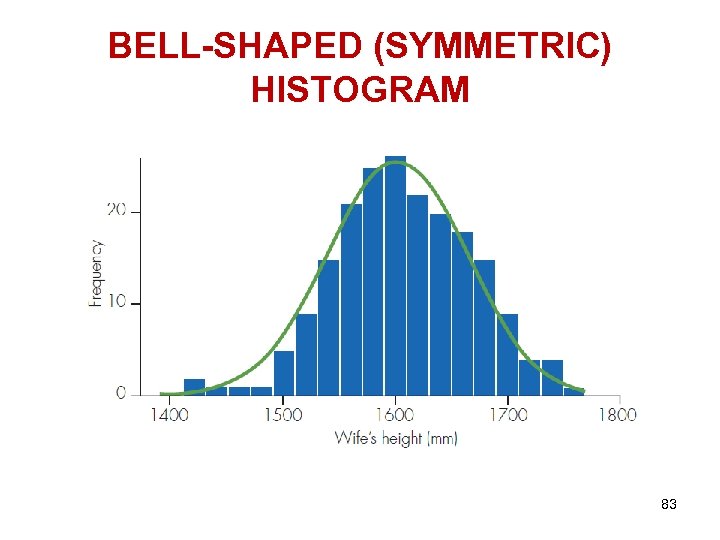 BELL-SHAPED (SYMMETRIC) HISTOGRAM

Frequency
20
10
0
1400
1500
1600
1700
1800
Wife's height (mm)

83